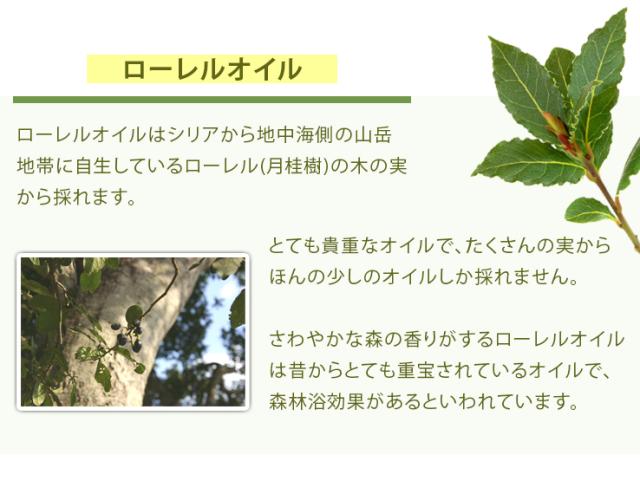 ローレルオイル

ローレルオイルはシリアから地中海側の山岳地帯に自生しているローレル(月桂樹)の木の実から採れます。

とても貴重なオイルで、たくさんの実からほんの少しのオイルしか採れません。

さわやかな森の香りがするローレルオイルは昔からとても重宝されているオイルで、森林浴効果があるといわれています。